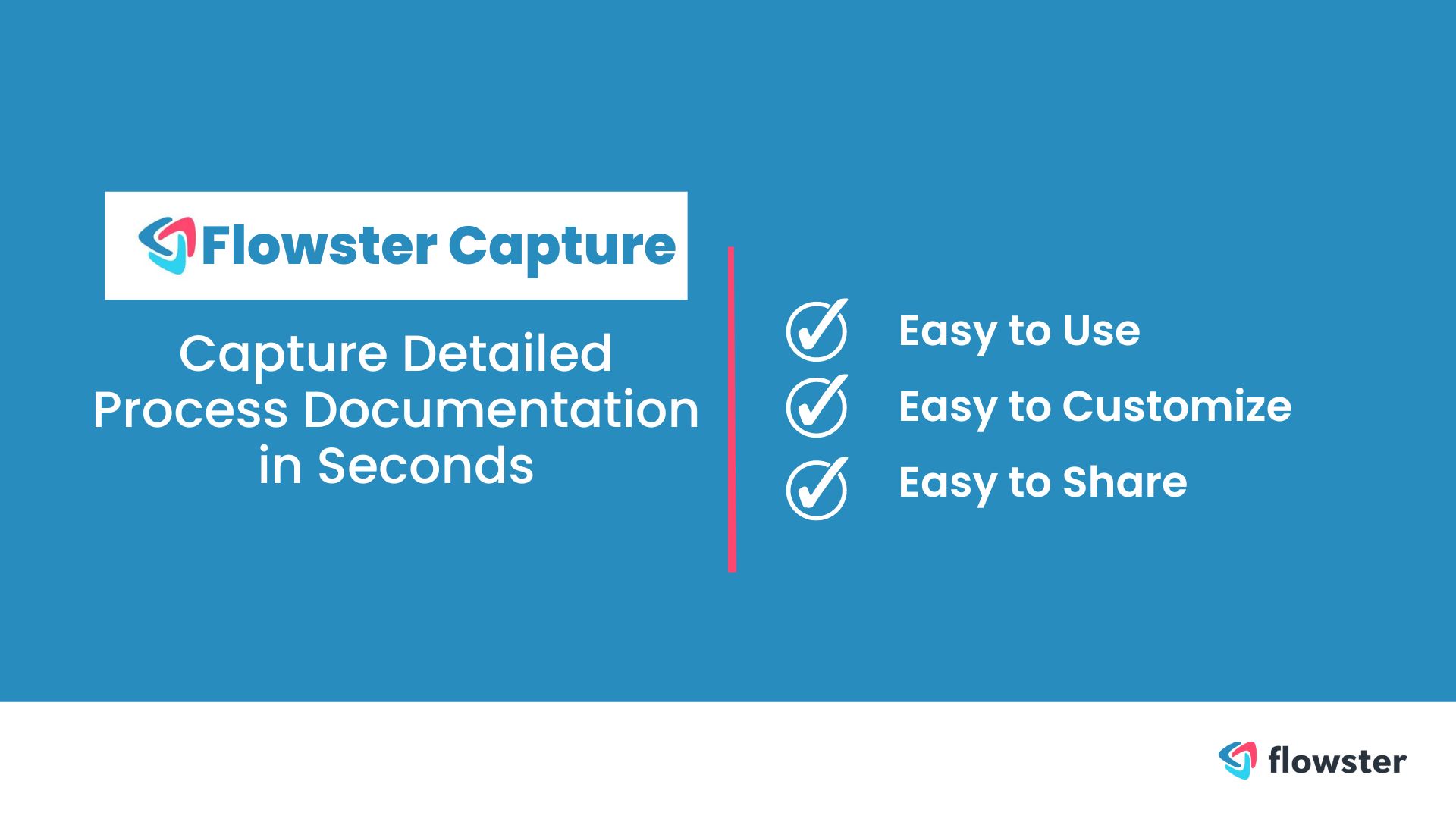 Flowster Capture

Capture Detailed Process Documentation in Seconds

Easy to Use

Easy to Customize

Easy to Share

flowster